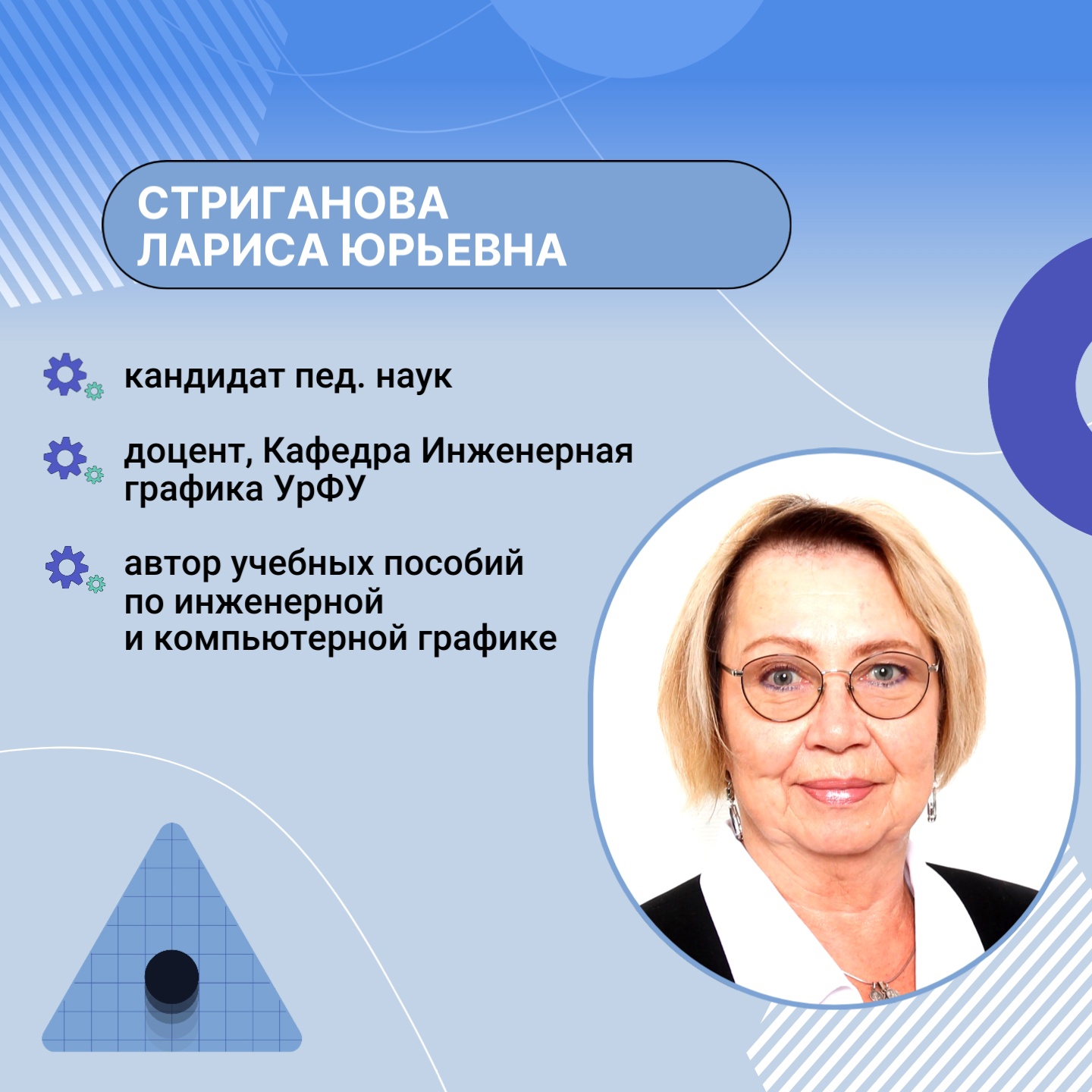 СТРИГАНОВА
ЛАРИСА ЮРЬЕВНА

кандидат пед. наук

доцент, Кафедра Инженерная графика УрФУ

автор учебных пособий по инженерной и компьютерной графике